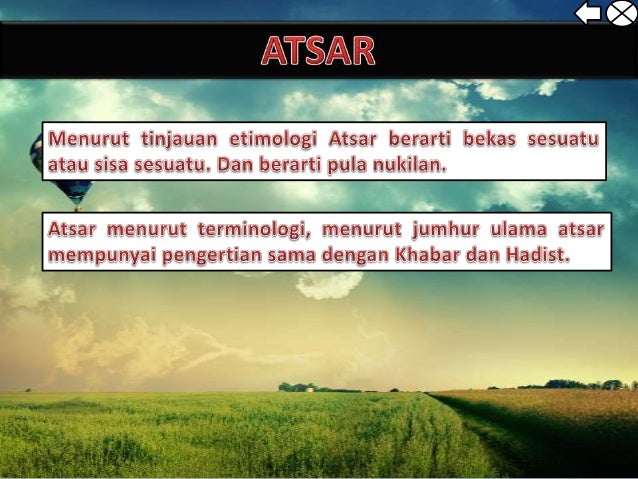 ATSAR

Menurut tinjauan etimologi Atsar berarti bekas sesuatu atau sisa sesuatu. Dan berarti pula nukilan.

Atsar menurut terminologi, menurut jumhur ulama atsar mempunyai pengertian sama dengan Khabar dan Hadist.